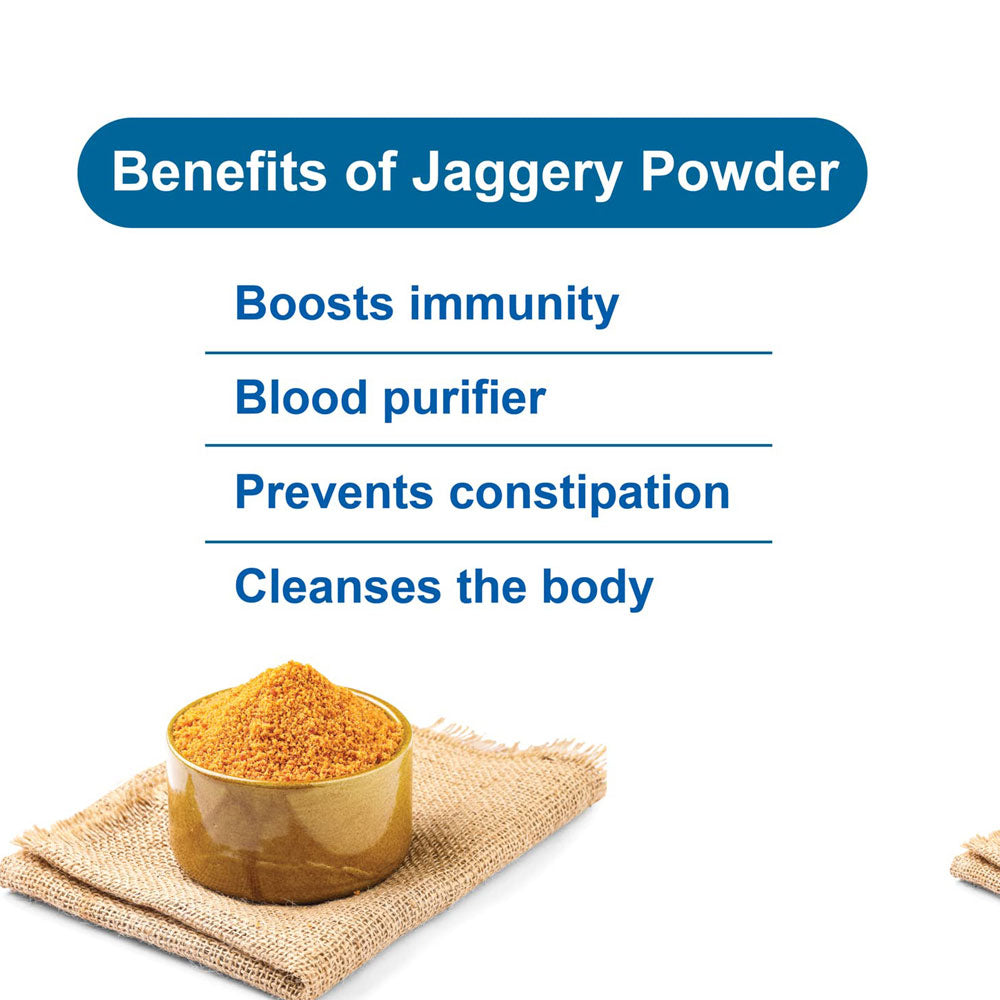 Benefits of Jaggery Powder

Boosts immunity

Blood purifier

Prevents constipation

Cleanses the body